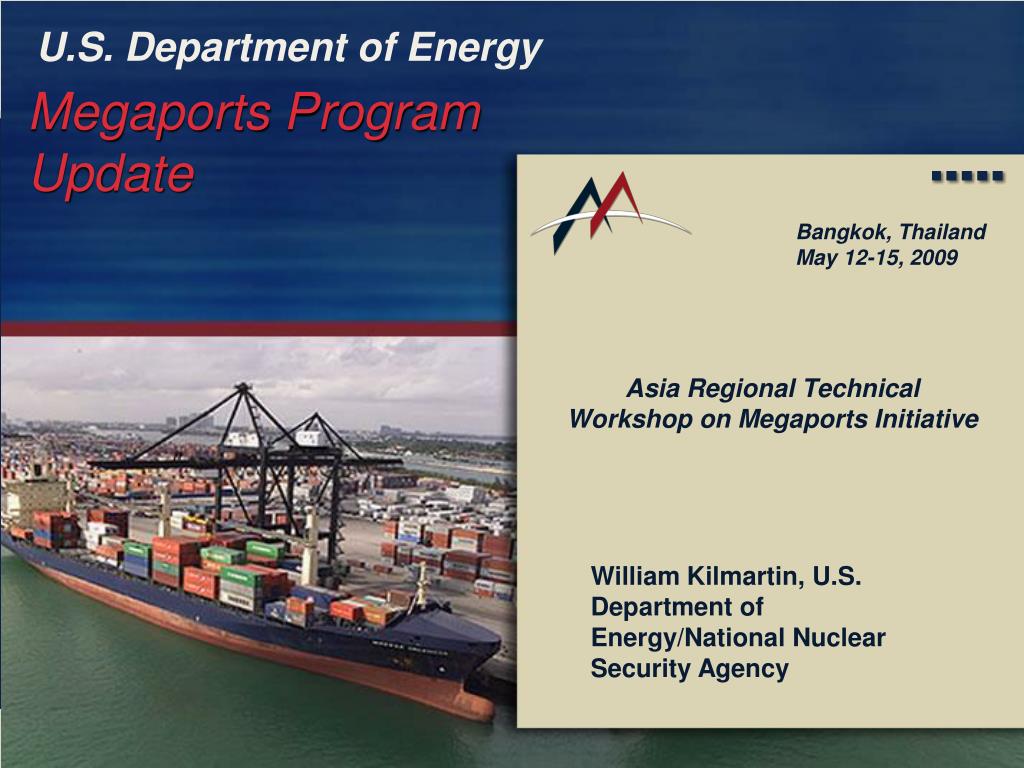 U.S. Department of Energy

Megaports Program Update

Bangkok, Thailand
May 12-15, 2009

Asia Regional Technical Workshop on Megaports Initiative

William Kilmartin, U.S. Department of Energy/National Nuclear Security Agency